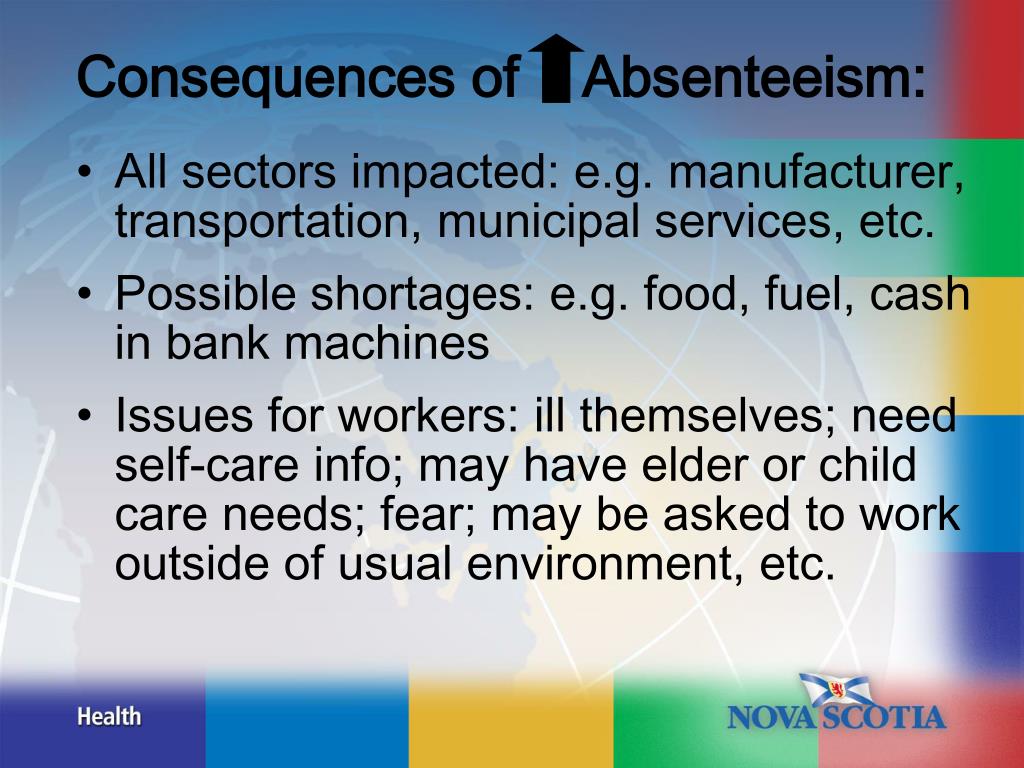 Consequences of ⬆ Absenteeism:

• All sectors impacted: e.g. manufacturer, transportation, municipal services, etc.

• Possible shortages: e.g. food, fuel, cash in bank machines

• Issues for workers: ill themselves; need self-care info; may have elder or child care needs; fear; may be asked to work outside of usual environment, etc.

Health

NOVA SCOTIA